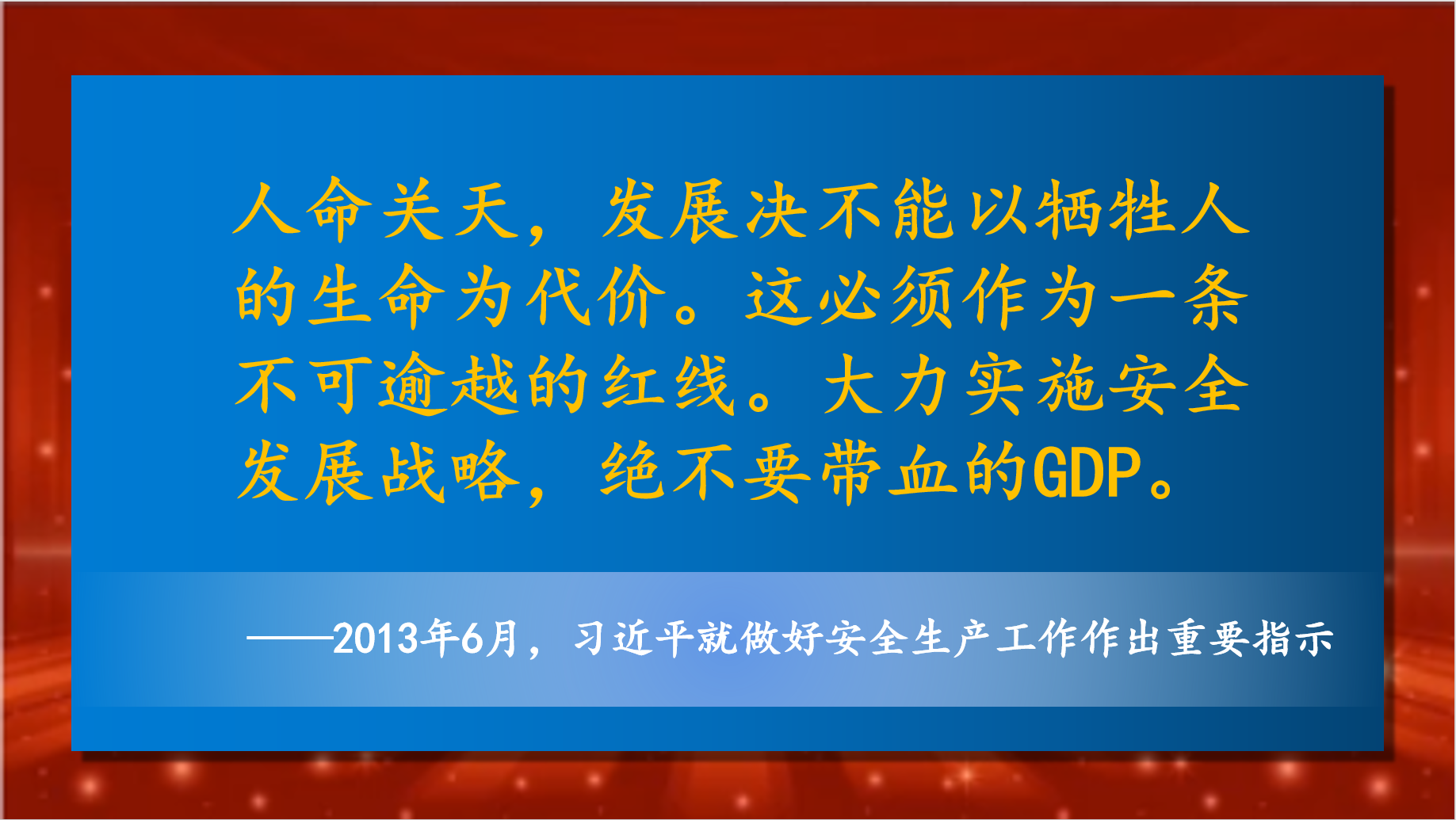 人命关天，发展决不能以牺牲人的生命为代价。这必须作为一条不可逾越的红线。大力实施安全发展战略，绝不要带血的GDP。

——2013年6月，习近平就做好安全生产工作作出重要指示